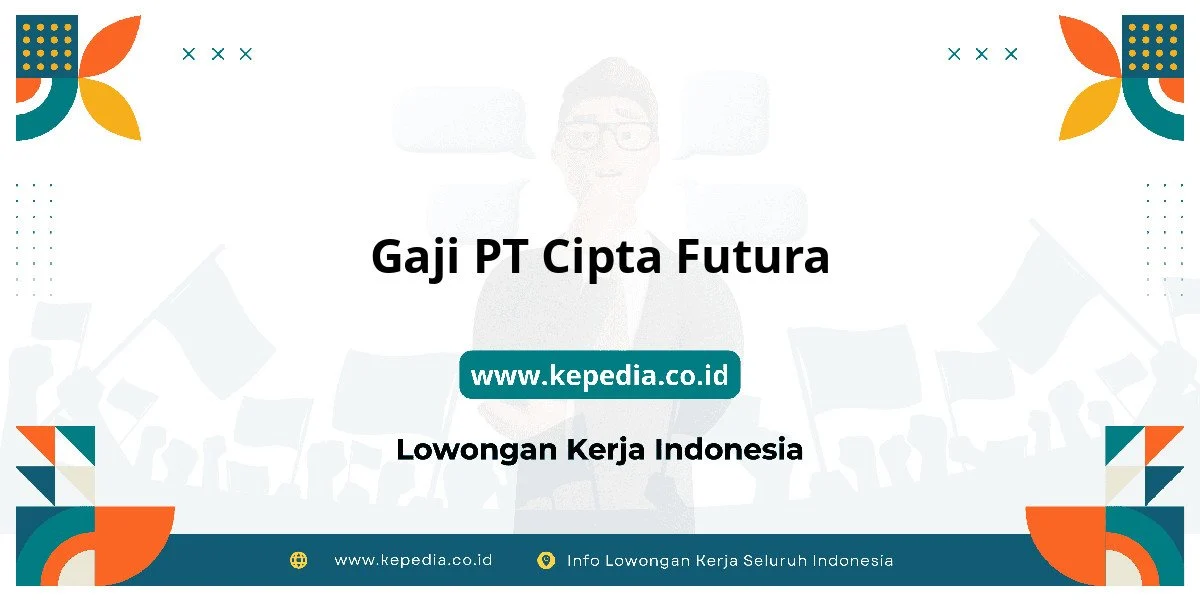 Gaji PT Cipta Futura

www.kepedia.co.id

Lowongan Kerja Indonesia

www.kepedia.co.id Info Lowongan Kerja Seluruh Indonesia